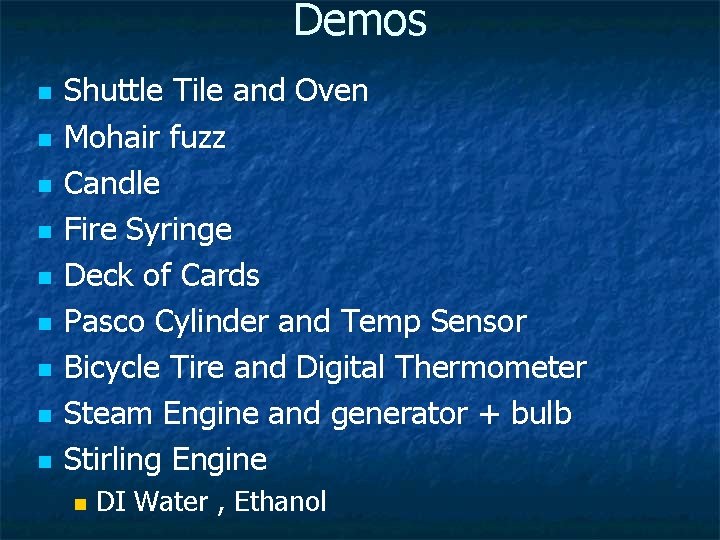 Demos

- Shuttle Tile and Oven
- Mohair fuzz
- Candle
- Fire Syringe
- Deck of Cards
- Pasco Cylinder and Temp Sensor
- Bicycle Tire and Digital Thermometer
- Steam Engine and generator + bulb
- Stirling Engine
  - DI Water , Ethanol